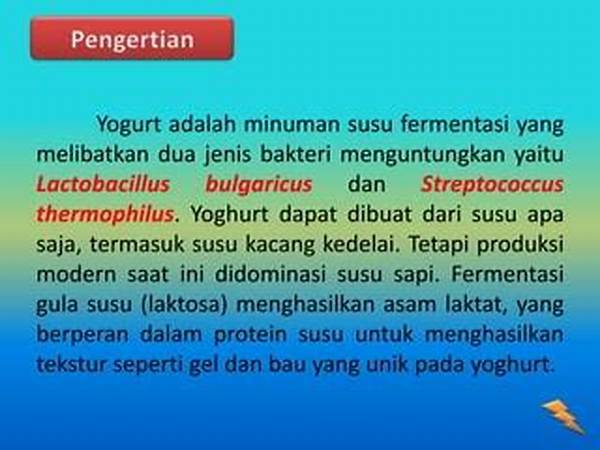 Pengertian

Yogurt adalah minuman susu fermentasi yang melibatkan dua jenis bakteri menguntungkan yaitu Lactobacillus bulgaricus dan Streptococcus thermophilus. Yoghurt dapat dibuat dari susu apa saja, termasuk susu kacang kedelai. Tetapi produksi modern saat ini didominasi susu sapi. Fermentasi gula susu (laktosa) menghasilkan asam laktat, yang berperan dalam protein susu untuk menghasilkan tekstur seperti gel dan bau yang unik pada yoghurt.